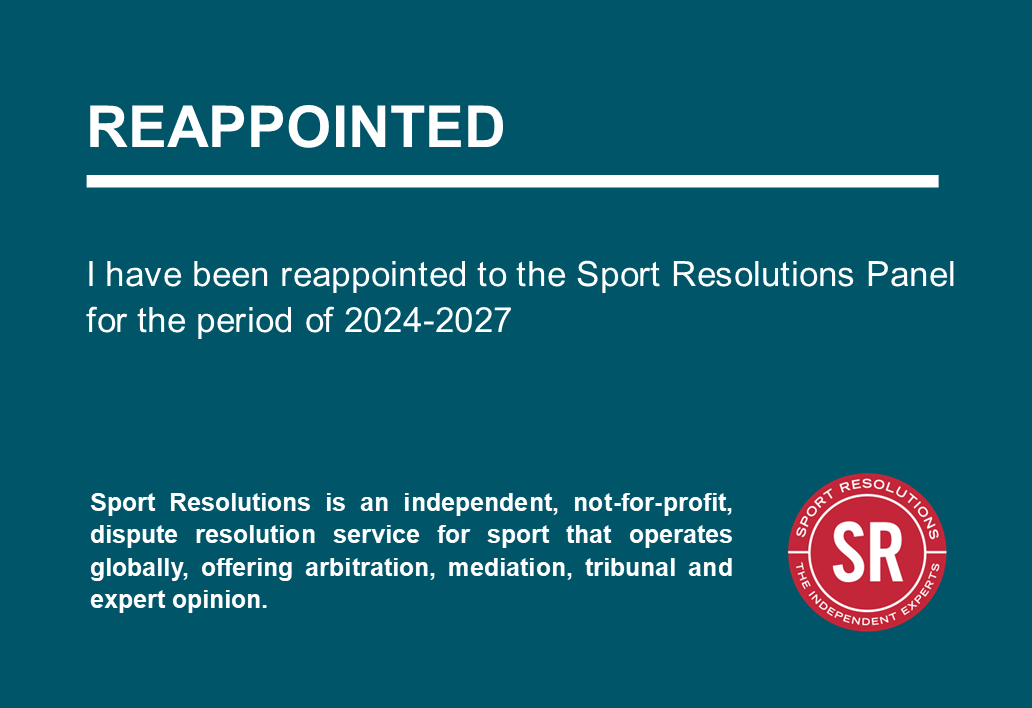 REAPPOINTED

I have been reappointed to the Sport Resolutions Panel for the period of 2024-2027

Sport Resolutions is an independent, not-for-profit, dispute resolution service for sport that operates globally, offering arbitration, mediation, tribunal and expert opinion.

SPORT RESOLUTIONS
SR
THE INDEPENDENT EXPERTS